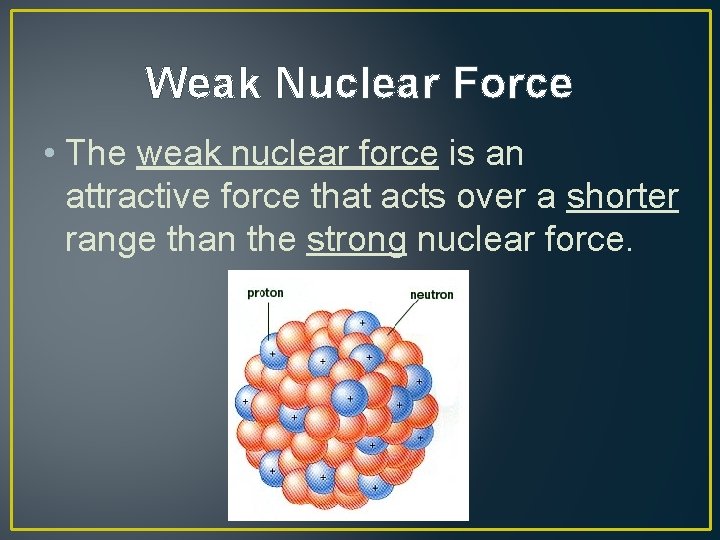 Weak Nuclear Force

• The weak nuclear force is an attractive force that acts over a shorter range than the strong nuclear force.

proton

neutron

+ + + + + + + + + + + + + + +